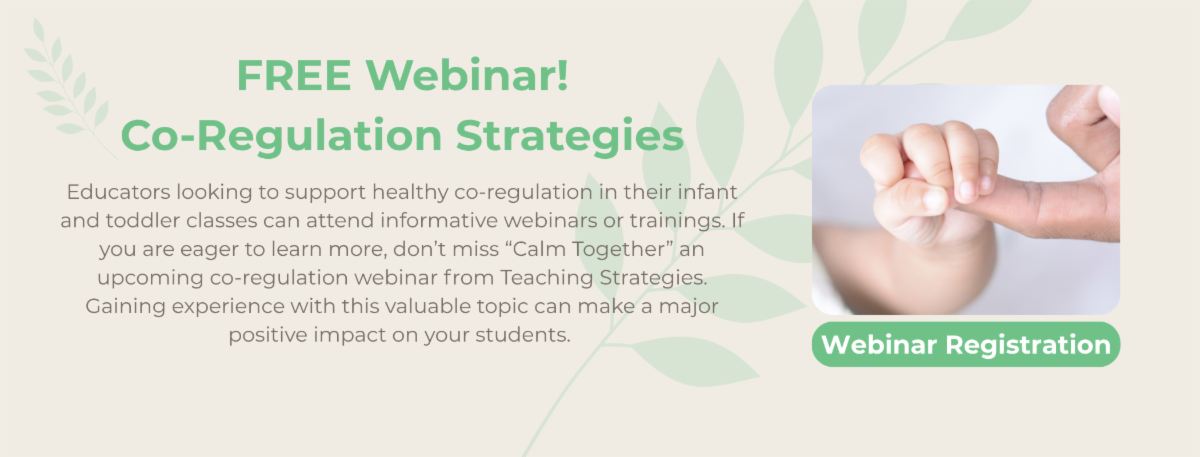 FREE Webinar!
Co-Regulation Strategies

Educators looking to support healthy co-regulation in their infant and toddler classes can attend informative webinars or trainings. If you are eager to learn more, don't miss "Calm Together" an upcoming co-regulation webinar from Teaching Strategies. Gaining experience with this valuable topic can make a major positive impact on your students.

Webinar Registration